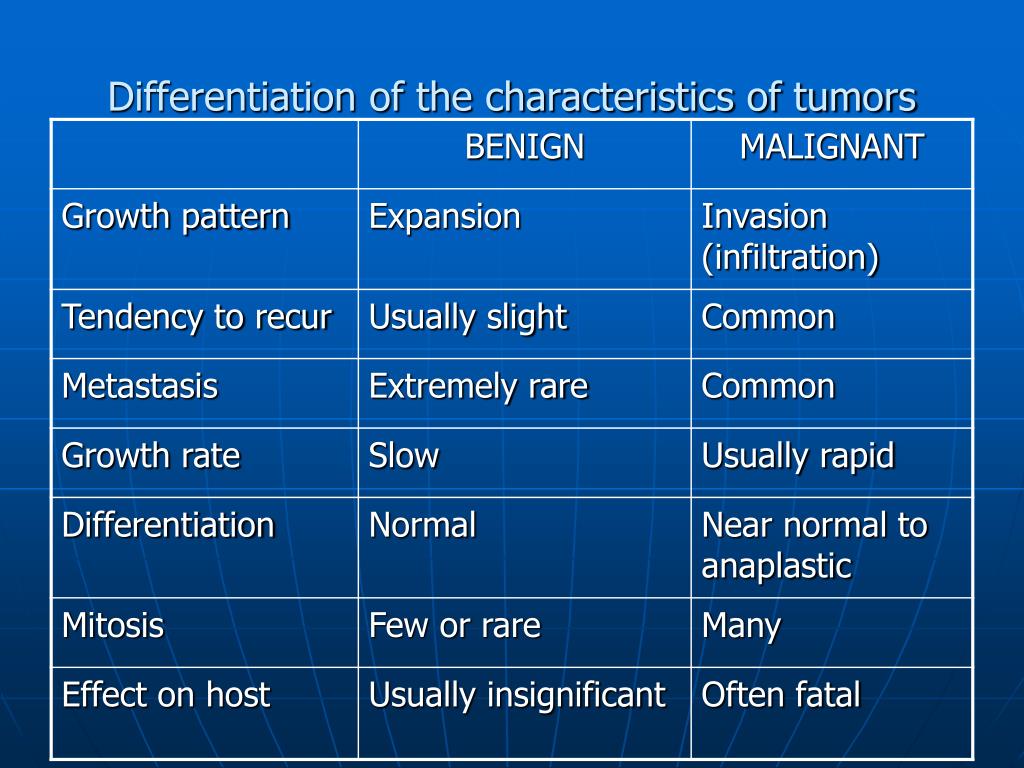 Differentiation of the characteristics of tumors

| | BENIGN | MALIGNANT |
|---|---|---|
| Growth pattern | Expansion | Invasion (infiltration) |
| Tendency to recur | Usually slight | Common |
| Metastasis | Extremely rare | Common |
| Growth rate | Slow | Usually rapid |
| Differentiation | Normal | Near normal to anaplastic |
| Mitosis | Few or rare | Many |
| Effect on host | Usually insignificant | Often fatal |